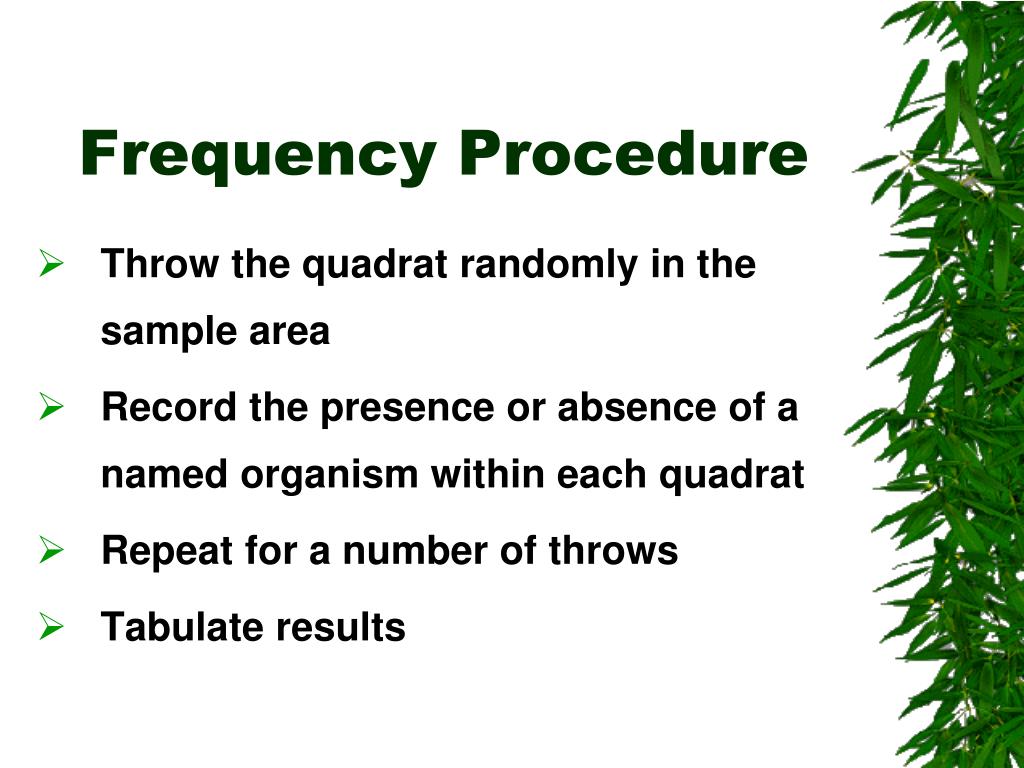 Frequency Procedure

➢ Throw the quadrat randomly in the sample area
➢ Record the presence or absence of a named organism within each quadrat
➢ Repeat for a number of throws
➢ Tabulate results